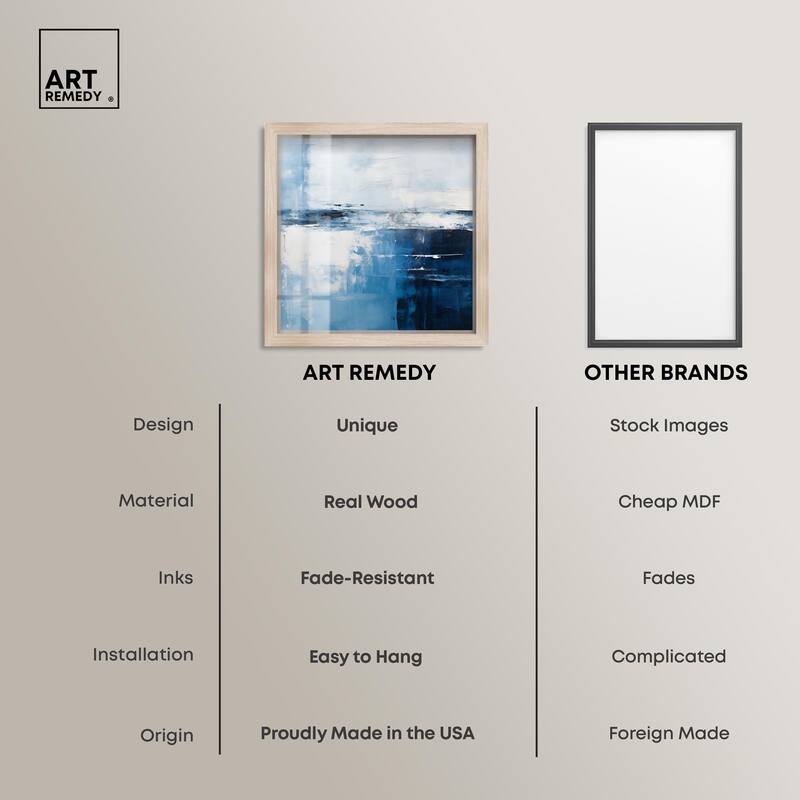 ART REMEDY ®

|  | ART REMEDY | OTHER BRANDS |
|---|---|---|
| Design | Unique | Stock Images |
| Material | Real Wood | Cheap MDF |
| Inks | Fade-Resistant | Fades |
| Installation | Easy to Hang | Complicated |
| Origin | Proudly Made in the USA | Foreign Made |